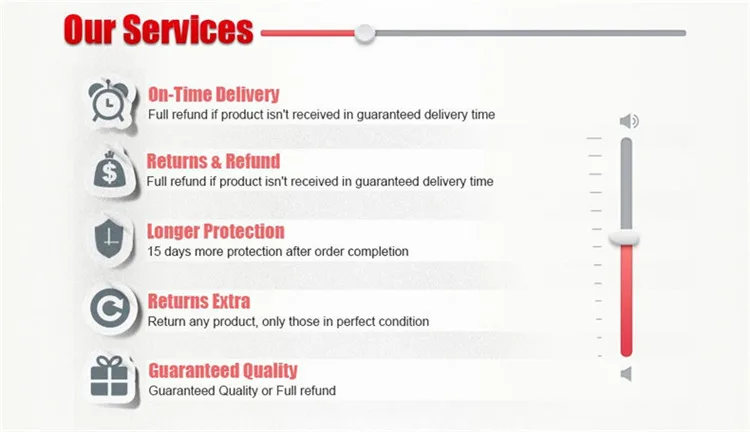 Our Services

On-Time Delivery
Full refund if product isn't received in guaranteed delivery time

Returns & Refund
Full refund if product isn't received in guaranteed delivery time

Longer Protection
15 days more protection after order completion

Returns Extra
Return any product, only those in perfect condition

Guaranteed Quality
Guaranteed Quality or Full refund